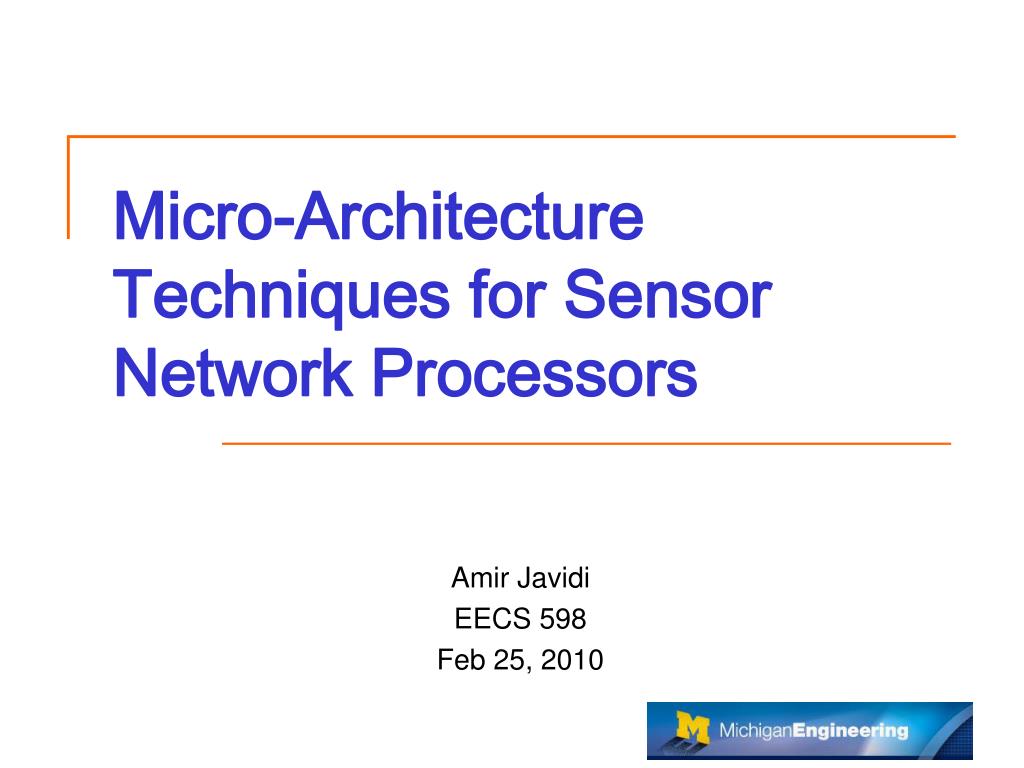 Micro-Architecture Techniques for Sensor Network Processors

Amir Javidi
EECS 598
Feb 25, 2010

M MichiganEngineering